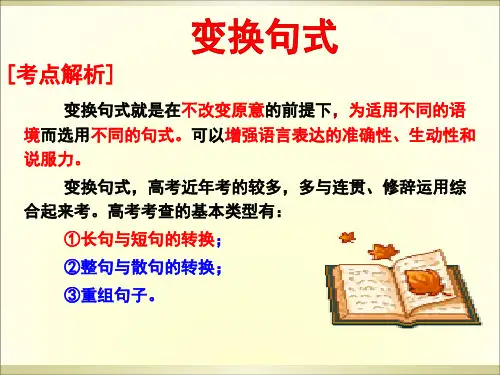 变换句式

[考点解析]

变换句式就是在不改变原意的前提下，为适用不同的语境而选用不同的句式。可以增强语言表达的准确性、生动性和说服力。

变换句式，高考近年考的较多，多与连贯、修辞运用综合起来考。高考考查的基本类型有：

①长句与短句的转换；

②整句与散句的转换；

③重组句子。